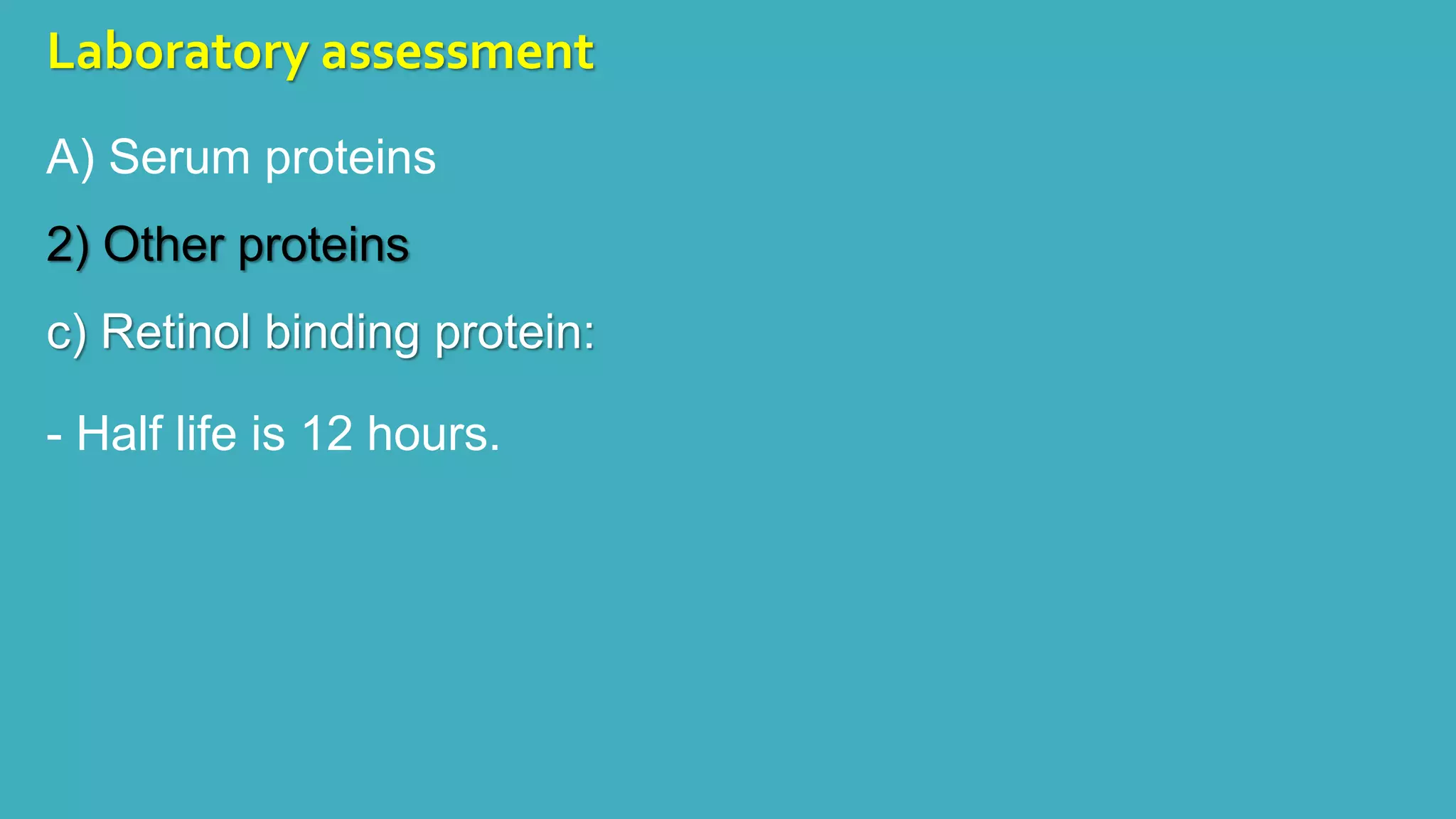 Laboratory assessment

A) Serum proteins

2) Other proteins

c) Retinol binding protein:

- Half life is 12 hours.